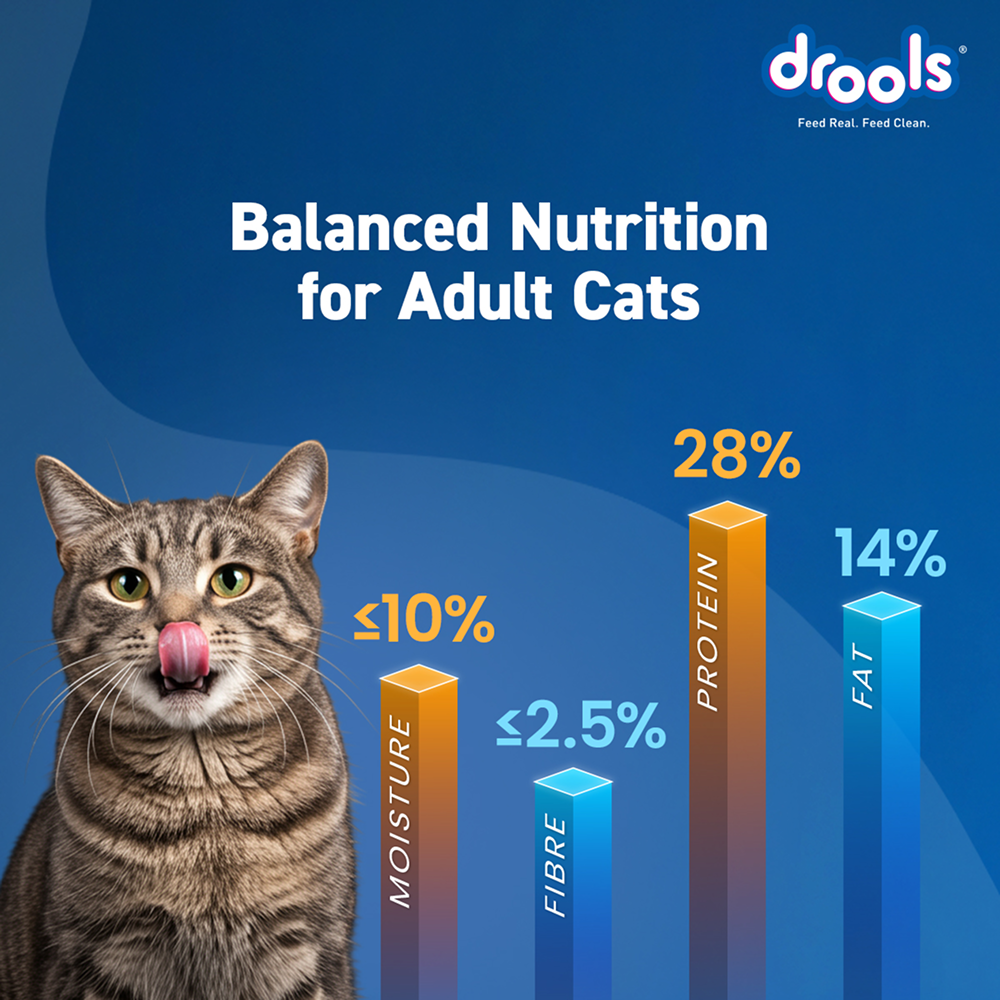 drools®
Feed Real. Feed Clean.

Balanced Nutrition for Adult Cats

≤10%
MOISTURE

≤2.5%
FIBRE

28%
PROTEIN

14%
FAT